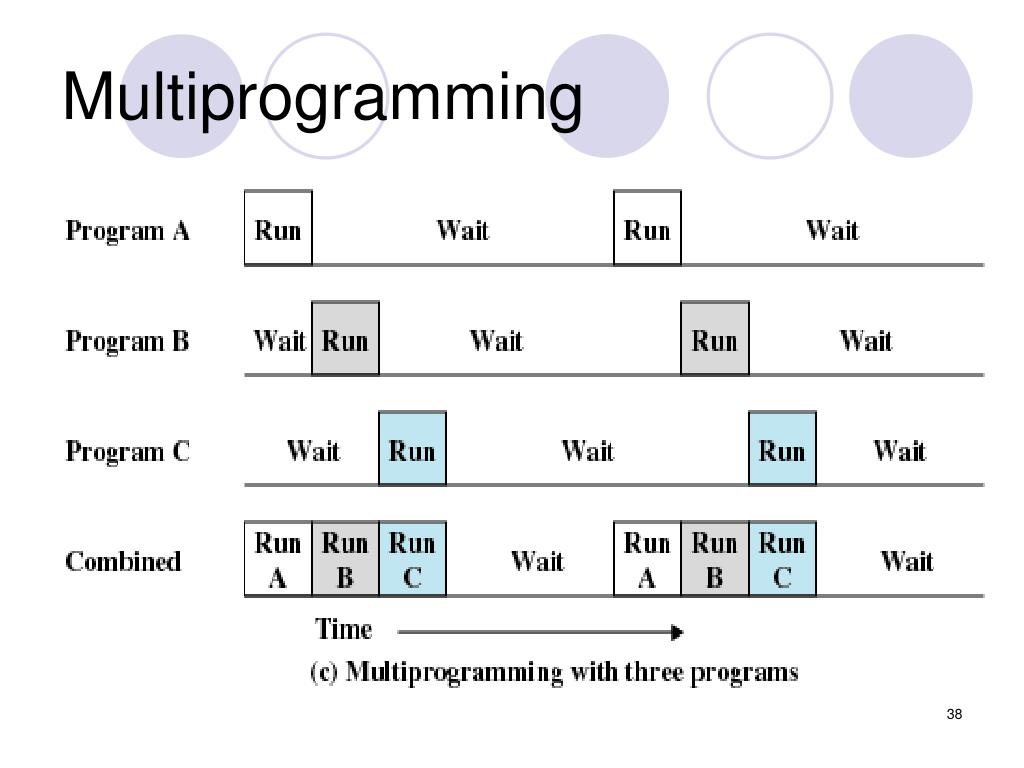 Multiprogramming

Program A Run Wait Run Wait

Program B Wait Run Wait Run Wait

Program C Wait Run Wait Run Wait

Combined Run A Run B Run C Wait Run A Run B Run C Wait

Time

(c) Multiprogramming with three programs

38